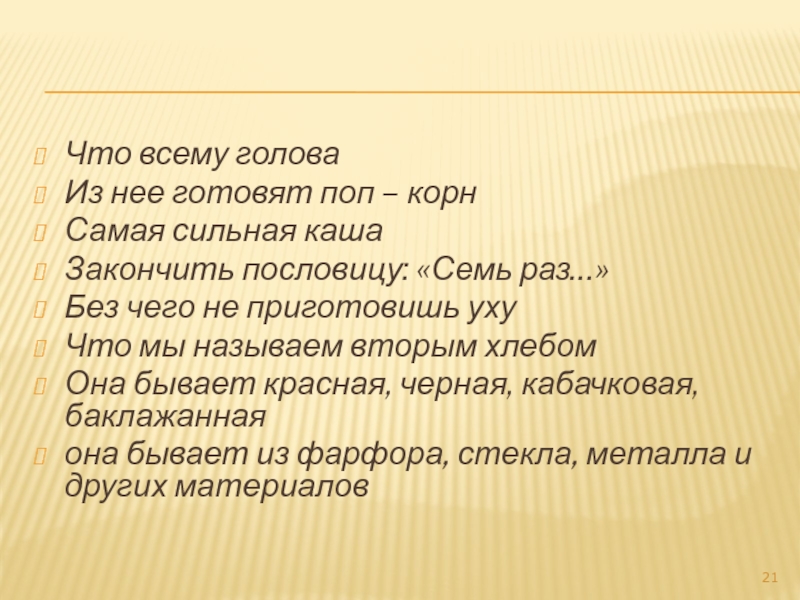 Что всему голова
Из нее готовят поп – корн
Самая сильная каша
Закончить пословицу: «Семь раз…»
Без чего не приготовишь уху
Что мы называем вторым хлебом
Она бывает красная, черная, кабачковая, баклажанная
она бывает из фарфора, стекла, металла и других материалов

21